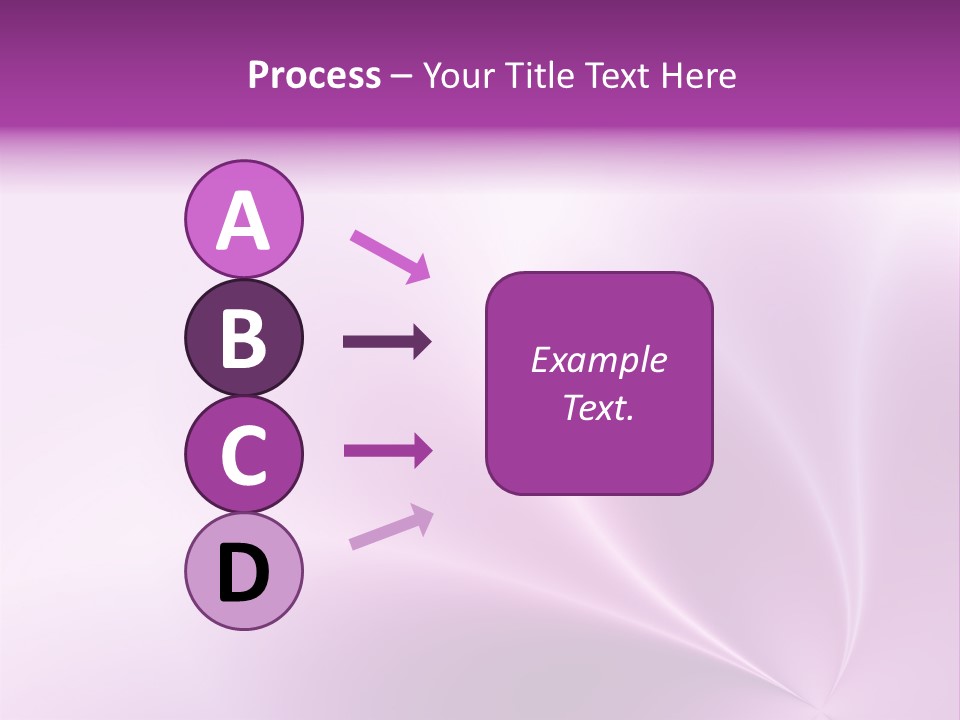 Process – Your Title Text Here

A

B

C

D

Example Text.